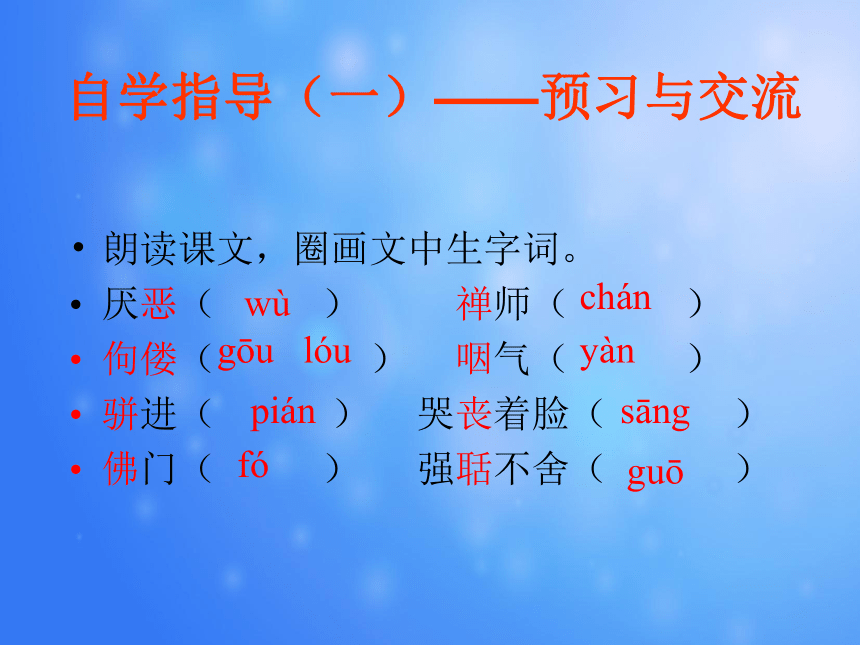 自学指导（一）——预习与交流

• 朗读课文，圈画文中生字词。
• 厌恶（ wù ） 禅师（ chán ）
• 佝偻（gōu lóu ） 咽气（ yàn ）
• 骈进（ pián ） 哭丧着脸（ sāng ）
• 佛门（ fó ） 强聒不舍（ guō ）